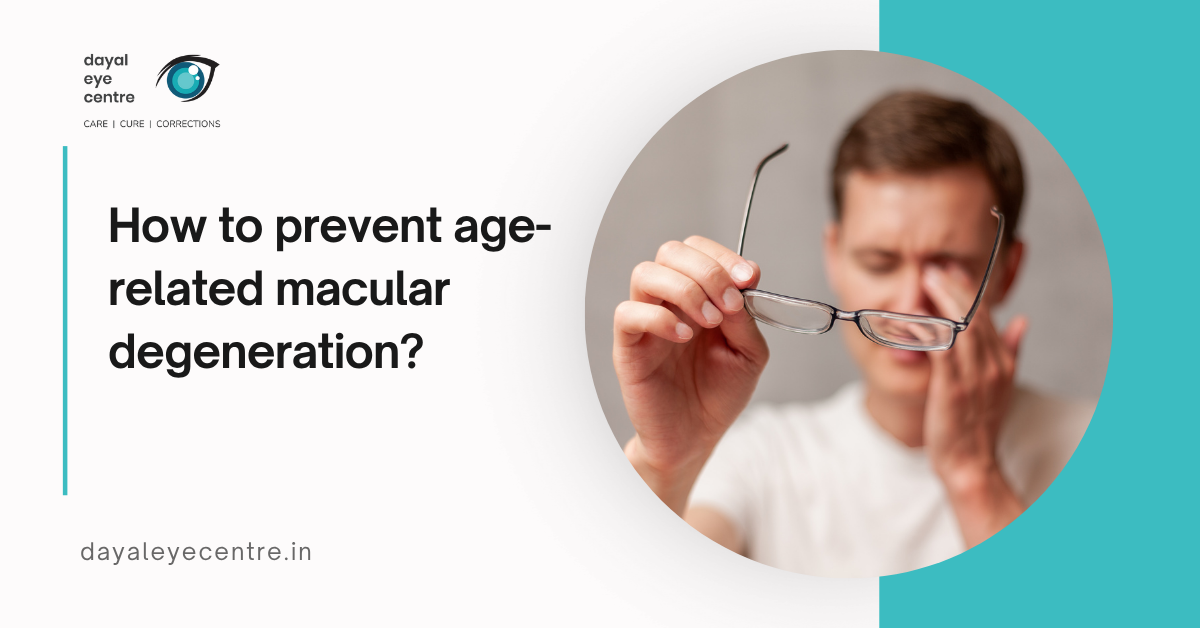 dayal
eye
centre

CARE | CURE | CORRECTIONS

How to prevent age-related macular degeneration?

dayaleyecentre.in